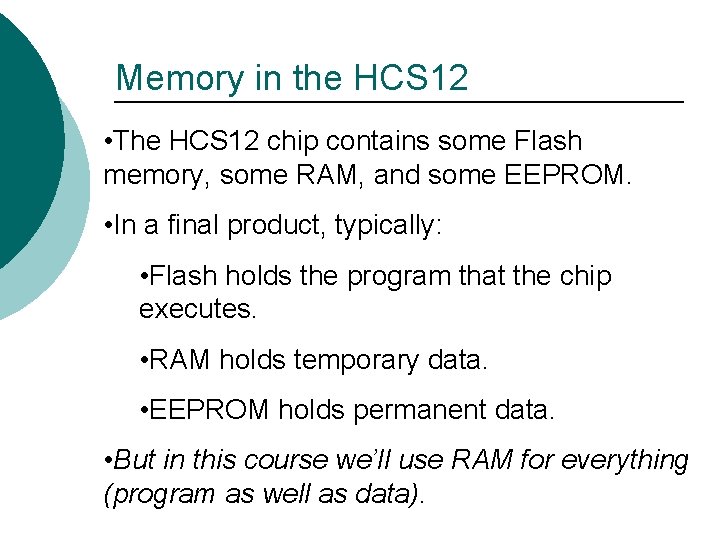 Memory in the HCS12

•The HCS12 chip contains some Flash memory, some RAM, and some EEPROM.

•In a final product, typically:

•Flash holds the program that the chip executes.

•RAM holds temporary data.

•EEPROM holds permanent data.

•But in this course we'll use RAM for everything (program as well as data).